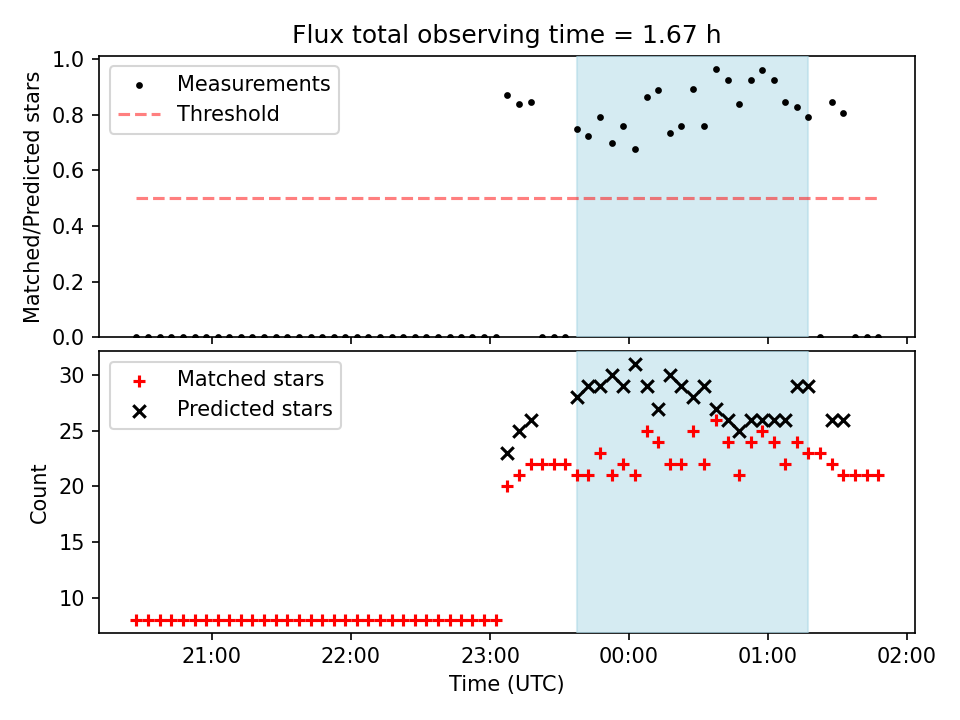 Flux total observing time = 1.67 h

Measurements
Threshold

Matched/Predicted stars

1.0
0.8
0.6
0.4
0.2
0.0

Matched stars
Predicted stars

Count

30
25
20
15
10

21:00
22:00
23:00
00:00
01:00
02:00

Time (UTC)